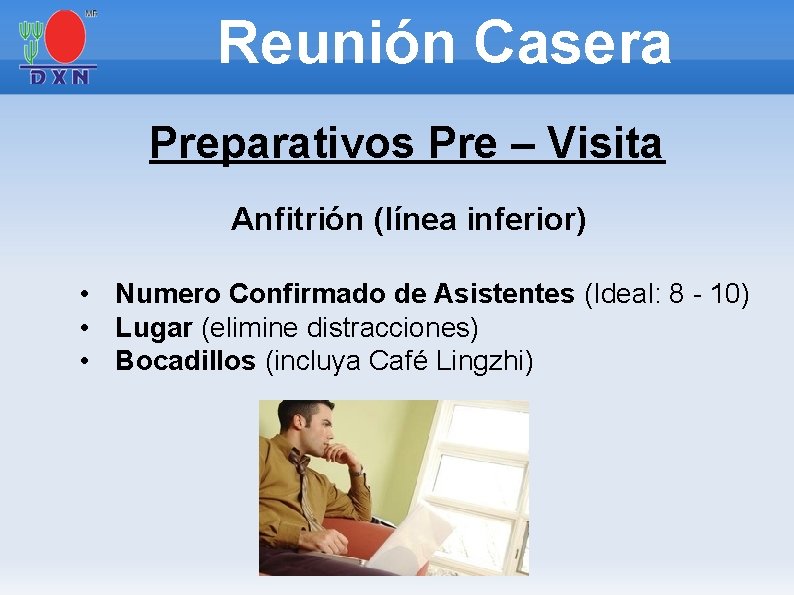 MR
DXN

Reunión Casera

Preparativos Pre – Visita

Anfitrión (línea inferior)

• Numero Confirmado de Asistentes (Ideal: 8 - 10)
• Lugar (elimine distracciones)
• Bocadillos (incluya Café Lingzhi)